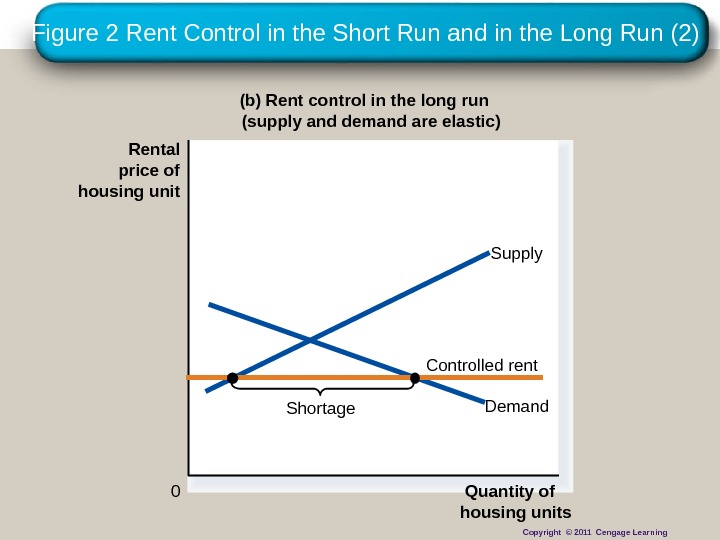 Figure 2 Rent Control in the Short Run and in the Long Run (2)

(b) Rent control in the long run (supply and demand are elastic)

Rental price of housing unit

Supply

Controlled rent

Shortage

Demand

0

Quantity of housing units

Copyright © 2011 Cengage Learning